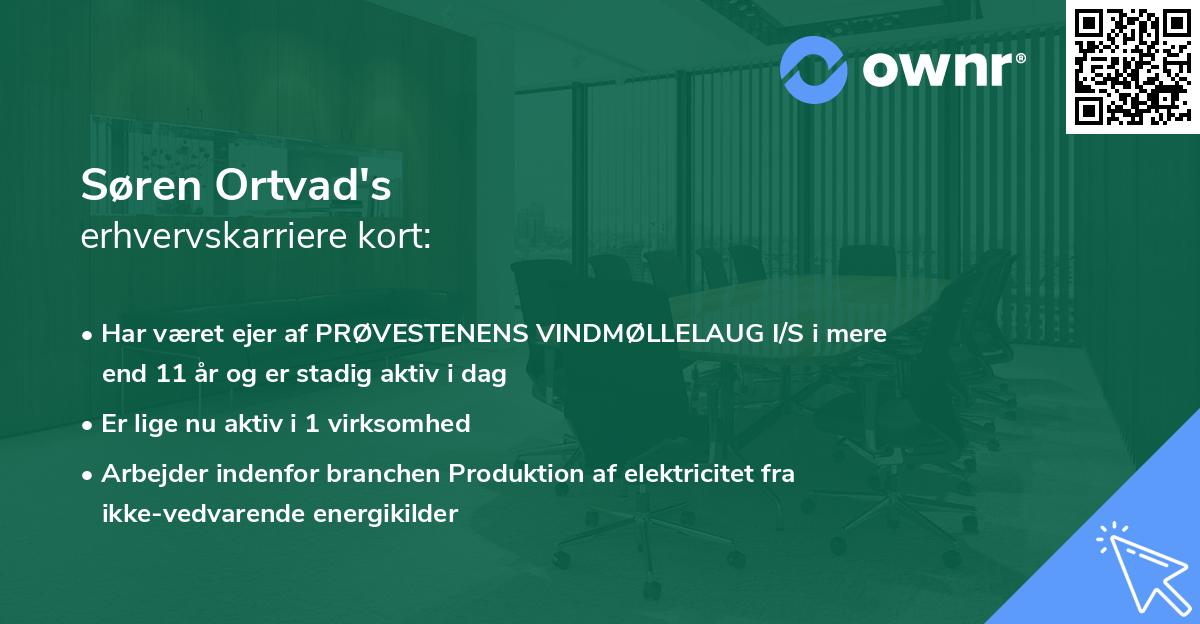 ownr®

Søren Ortvad's
erhvervskarriere kort:

• Har været ejer af PRØVESTENENS VINDMØLLELAUG I/S i mere end 11 år og er stadig aktiv i dag

• Er lige nu aktiv i 1 virksomhed

• Arbejder indenfor branchen Produktion af elektricitet fra ikke-vedvarende energikilder